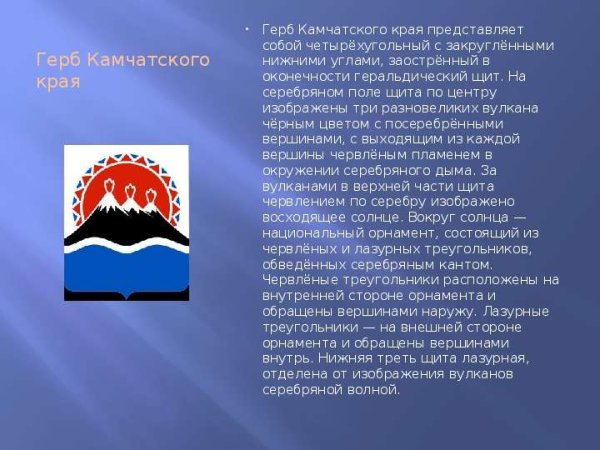 Герб Камчатского края

• Герб Камчатского края представляет собой четырёхугольный с закруглёнными нижними углами, заострённый в оконечности геральдический щит. На серебряном поле щита по центру изображены три разновеликих вулкана чёрным цветом с посеребрёнными вершинами, с выходящим из каждой вершины червлёным пламенем в окружении серебряного дыма. За вулканами в верхней части щита червлением по серебру изображено восходящее солнце. Вокруг солнца — национальный орнамент, состоящий из червлёных и лазурных треугольников, обведённых серебряным кантом. Червлёные треугольники расположены на внутренней стороне орнамента и обращены вершинами наружу. Лазурные треугольники — на внешней стороне орнамента и обращены вершинами внутрь. Нижняя треть щита лазурная, отделена от изображения вулканов серебряной волной.